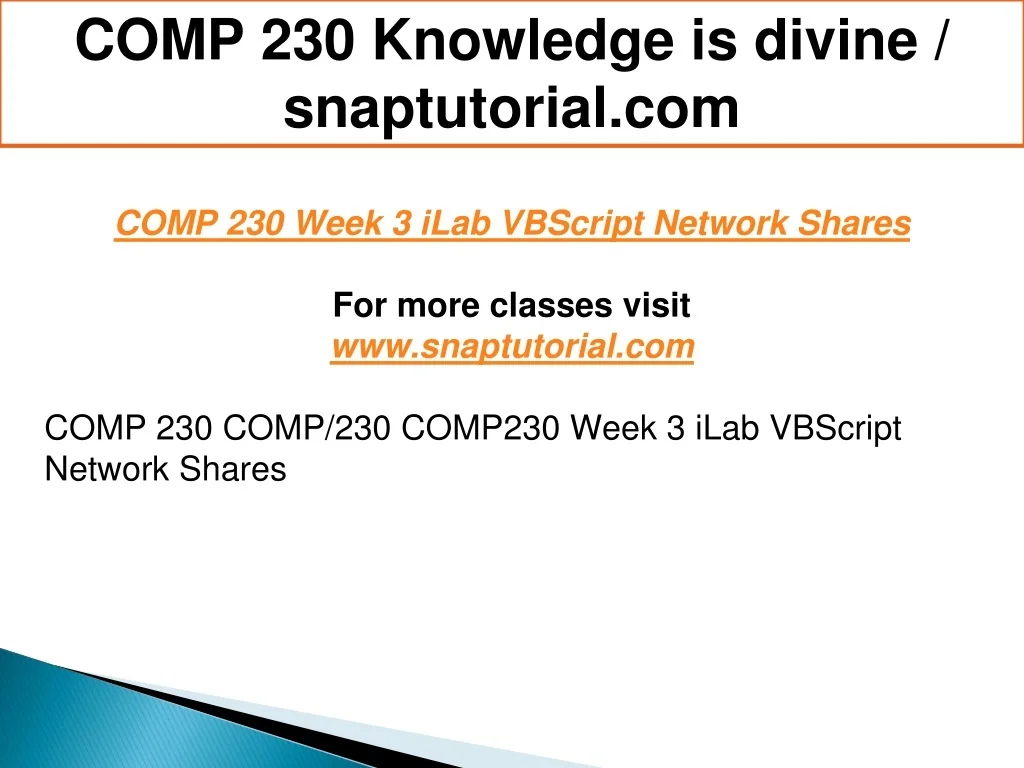 COMP 230 Knowledge is divine / snaptutorial.com

COMP 230 Week 3 iLab VBScript Network Shares

For more classes visit
www.snaptutorial.com

COMP 230 COMP/230 COMP230 Week 3 iLab VBScript Network Shares